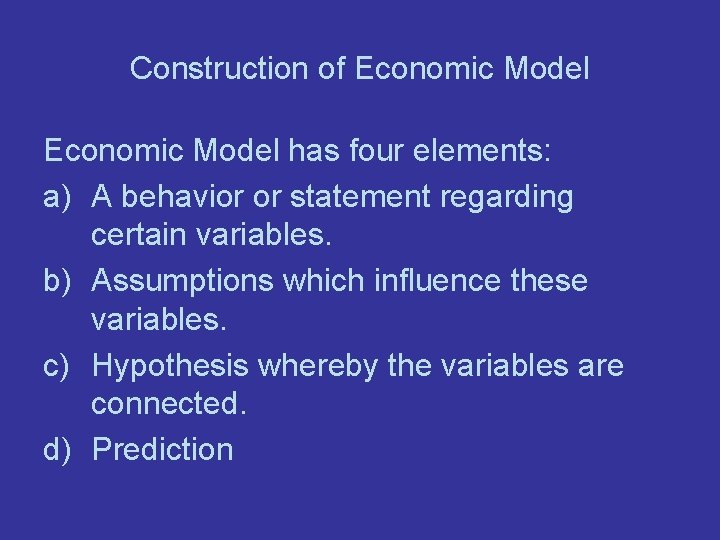 Construction of Economic Model

Economic Model has four elements:

a) A behavior or statement regarding certain variables.

b) Assumptions which influence these variables.

c) Hypothesis whereby the variables are connected.

d) Prediction